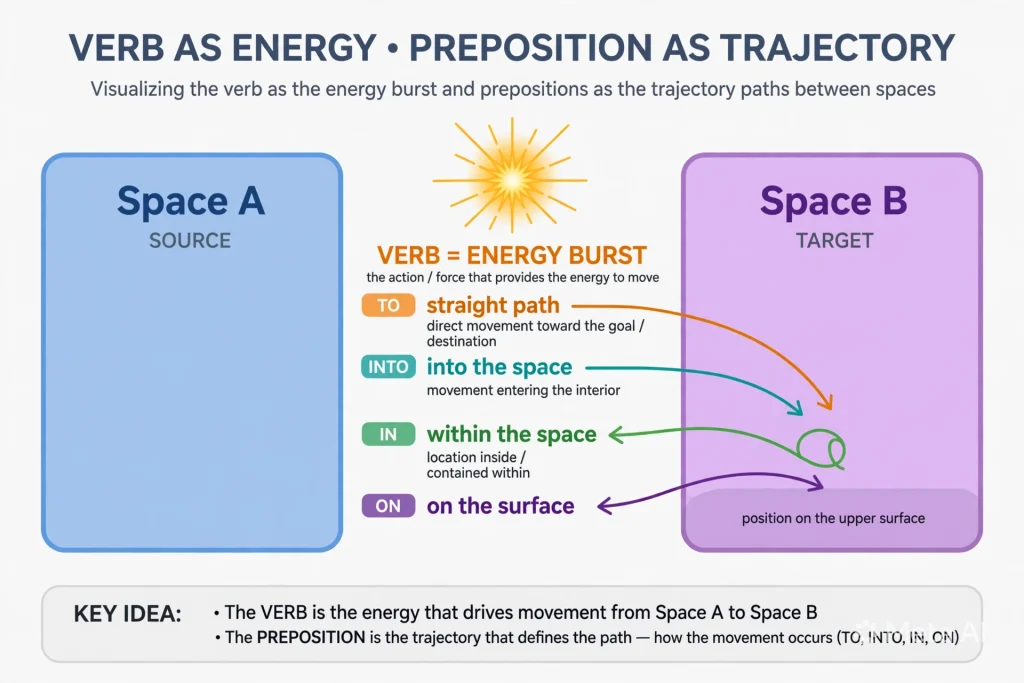 VERB AS ENERGY • PREPOSITION AS TRAJECTORY

Visualizing the verb as the energy burst and prepositions as the trajectory paths between spaces

Space A
SOURCE

VERB = ENERGY BURST
the action / force that provides the energy to move

TO straight path
direct movement toward the goal / destination

INTO into the space
movement entering the interior

IN within the space
location inside / contained within

ON on the surface

Space B
TARGET

position on the upper surface

KEY IDEA:
• The VERB is the energy that drives movement from Space A to Space B
• The PREPOSITION is the trajectory that defines the path — how the movement occurs (TO, INTO, IN, ON)

Meta AI